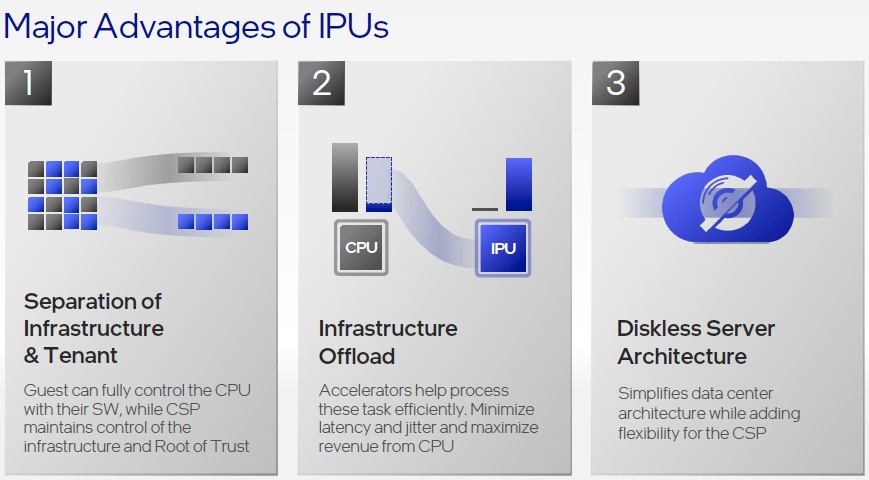 Major Advantages of IPUs

1

Separation of Infrastructure & Tenant

Guest can fully control the CPU with their SW, while CSP maintains control of the infrastructure and Root of Trust

2

CPU

IPU

Infrastructure Offload

Accelerators help process these task efficiently. Minimize latency and jitter and maximize revenue from CPU

3

Diskless Server Architecture

Simplifies data center architecture while adding flexibility for the CSP